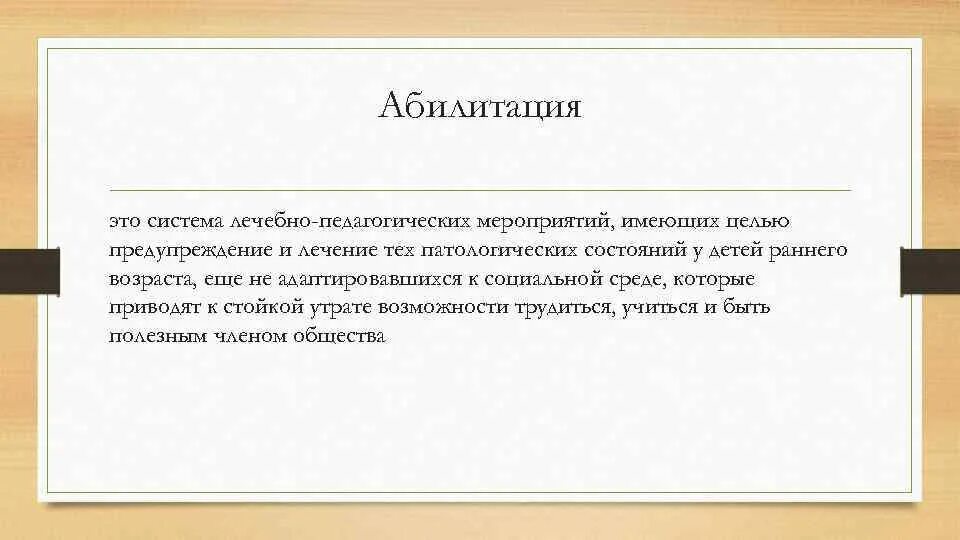 Абилитация

это система лечебно-педагогических мероприятий, имеющих целью предупреждение и лечение тех патологических состояний у детей раннего возраста, еще не адаптировавшихся к социальной среде, которые приводят к стойкой утрате возможности трудиться, учиться и быть полезным членом общества